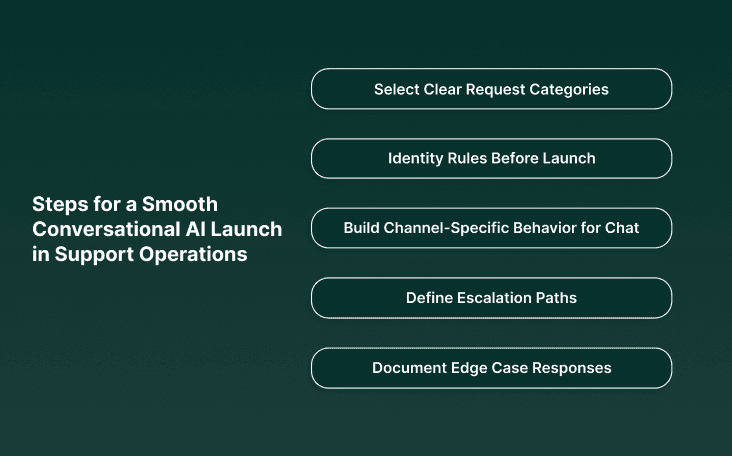 Steps for a Smooth Conversational AI Launch in Support Operations

Select Clear Request Categories

Identity Rules Before Launch

Build Channel-Specific Behavior for Chat

Define Escalation Paths

Document Edge Case Responses